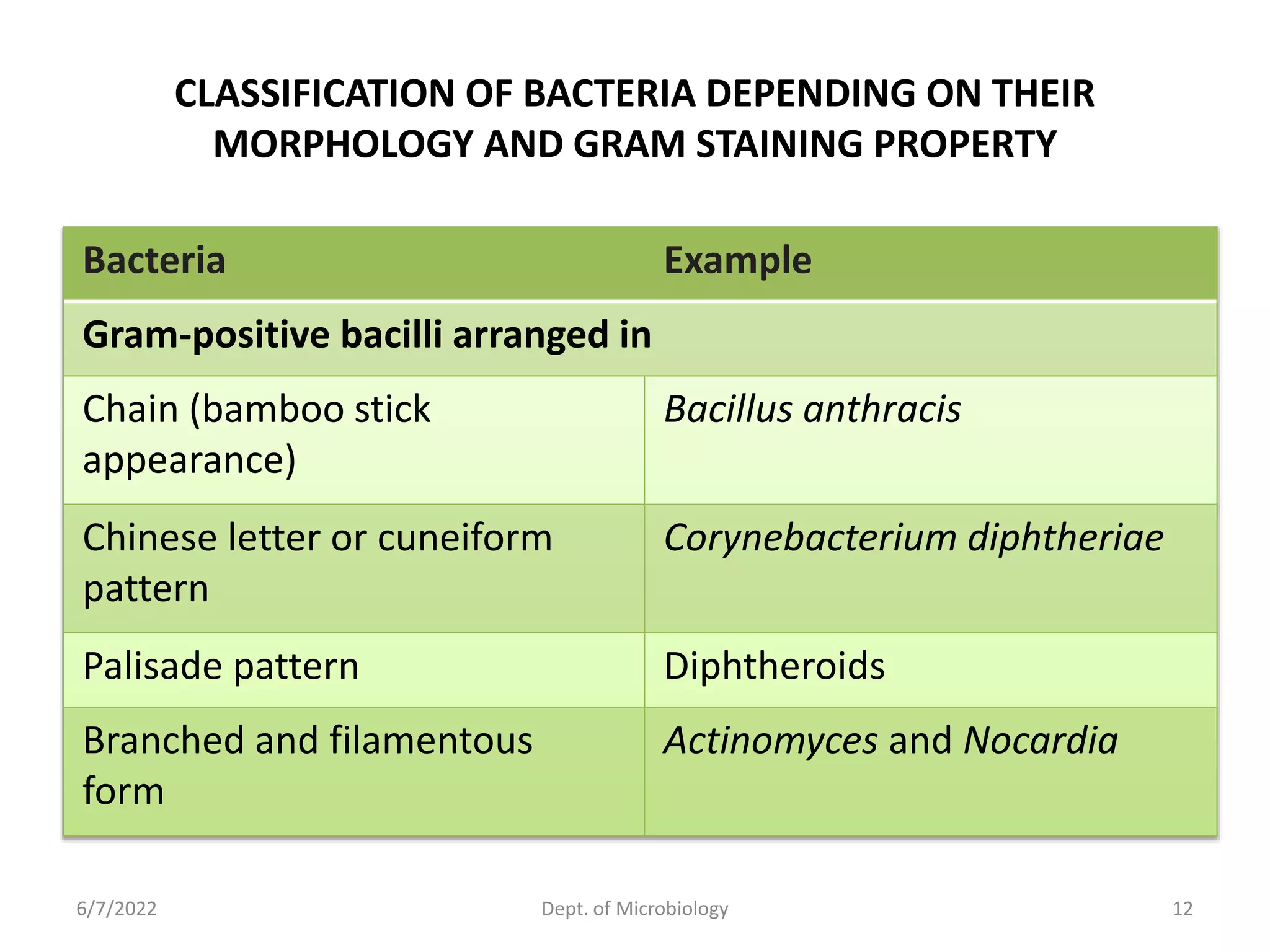 CLASSIFICATION OF BACTERIA DEPENDING ON THEIR MORPHOLOGY AND GRAM STAINING PROPERTY

| Bacteria | Example |
|---|---|
| Gram-positive bacilli arranged in | |
| Chain (bamboo stick appearance) | Bacillus anthracis |
| Chinese letter or cuneiform pattern | Corynebacterium diphtheriae |
| Palisade pattern | Diphtheroids |
| Branched and filamentous form | Actinomyces and Nocardia |

6/7/2022
Dept. of Microbiology
12